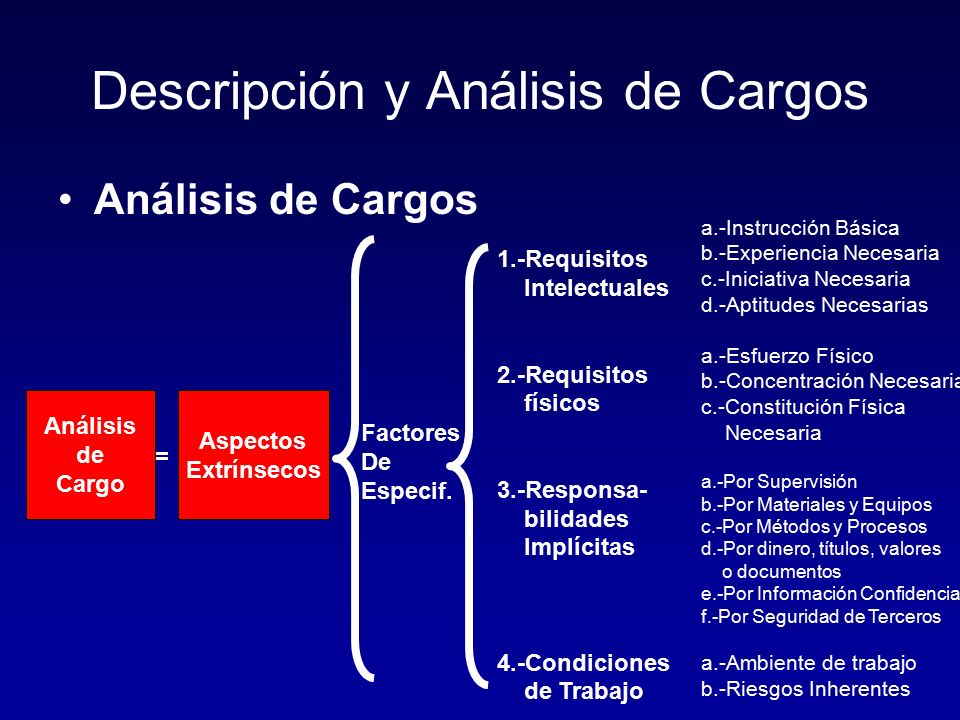 Descripción y Análisis de Cargos

• Análisis de Cargos

Análisis de Cargo = Aspectos Extrínsecos

Factores De Especif.

1.-Requisitos Intelectuales
a.-Instrucción Básica
b.-Experiencia Necesaria
c.-Iniciativa Necesaria
d.-Aptitudes Necesarias

2.-Requisitos físicos
a.-Esfuerzo Físico
b.-Concentración Necesaria
c.-Constitución Física Necesaria

3.-Responsabilidades Implícitas
a.-Por Supervisión
b.-Por Materiales y Equipos
c.-Por Métodos y Procesos
d.-Por dinero, títulos, valores o documentos
e.-Por Información Confidencia
f.-Por Seguridad de Terceros

4.-Condiciones de Trabajo
a.-Ambiente de trabajo
b.-Riesgos Inherentes